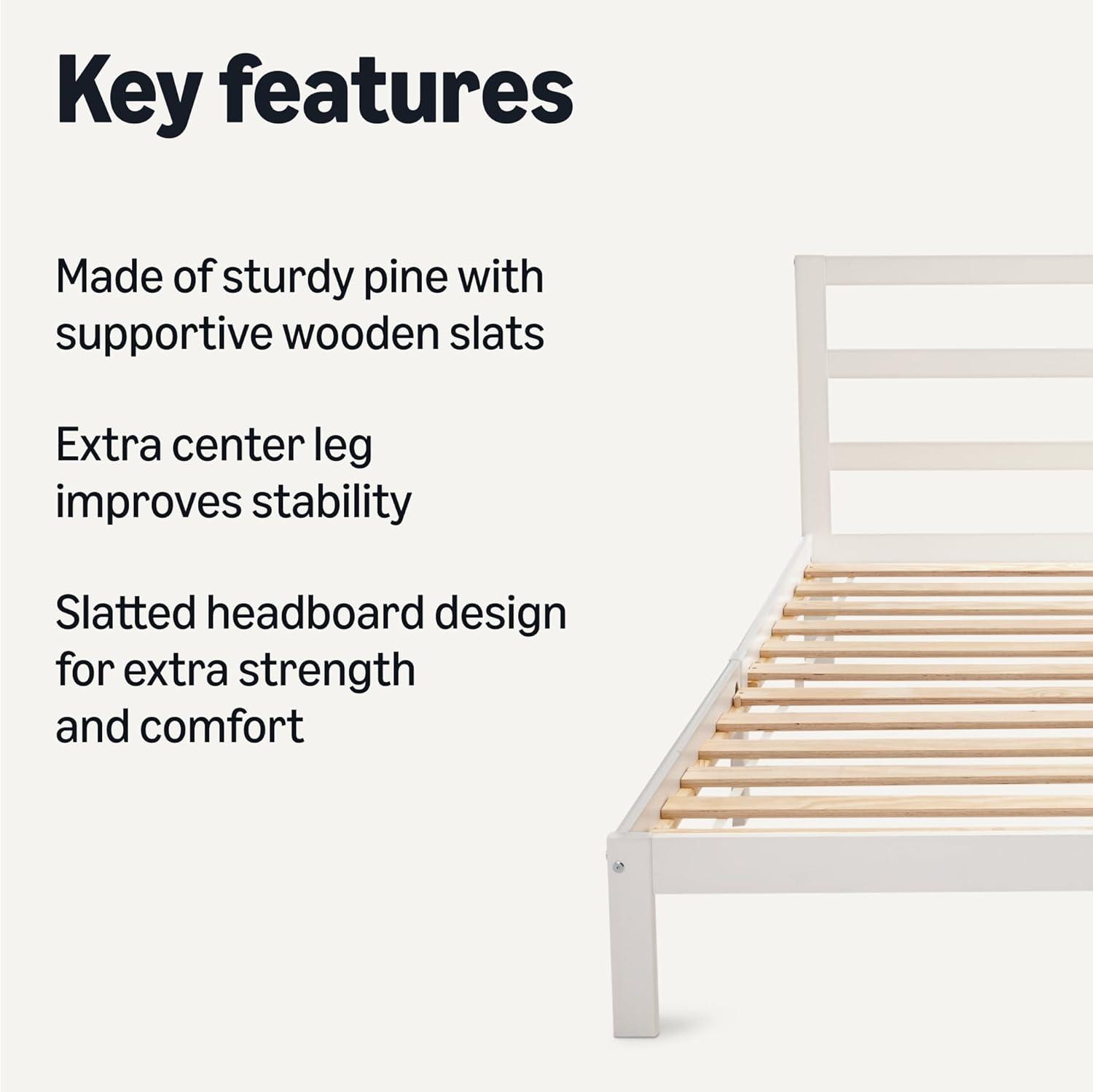 Key features

Made of sturdy pine with supportive wooden slats

Extra center leg improves stability

Slatted headboard design for extra strength and comfort